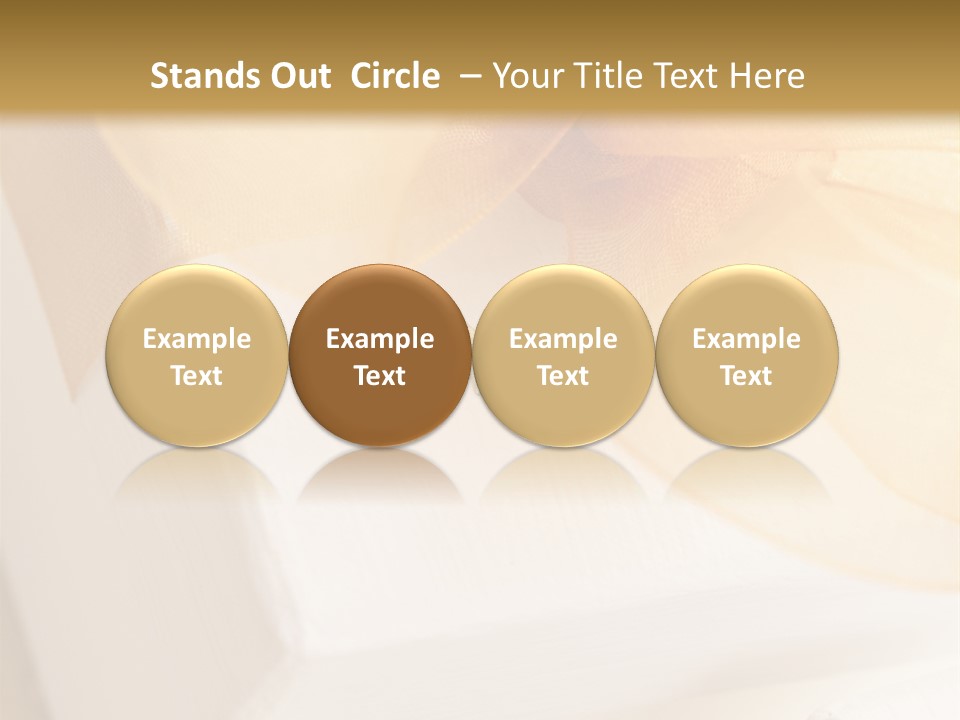 Stands Out Circle – Your Title Text Here

Example Text

Example Text

Example Text

Example Text